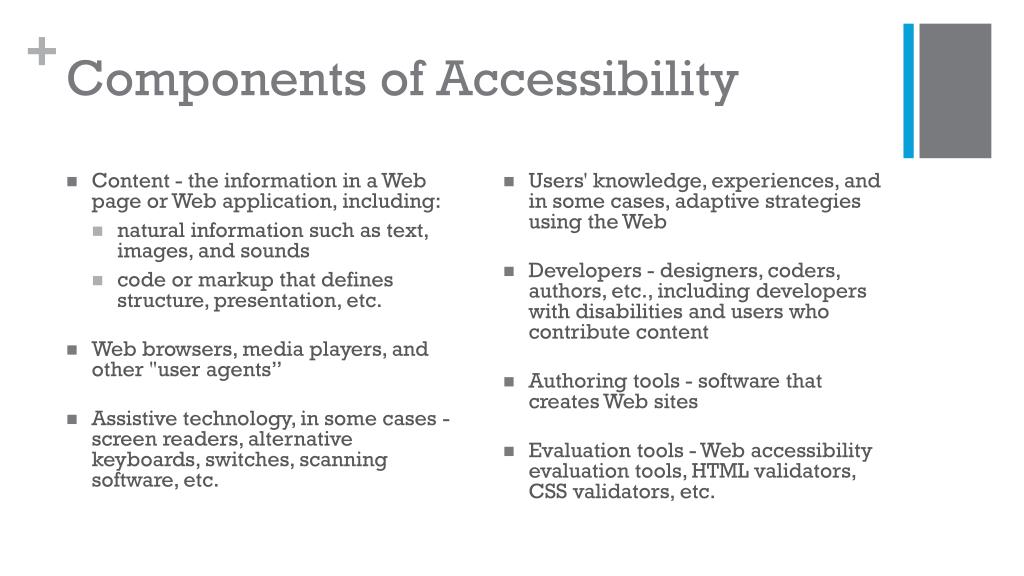 + Components of Accessibility

- Content - the information in a Web page or Web application, including:
  - natural information such as text, images, and sounds
  - code or markup that defines structure, presentation, etc.

- Web browsers, media players, and other "user agents”

- Assistive technology, in some cases - screen readers, alternative keyboards, switches, scanning software, etc.

- Users' knowledge, experiences, and in some cases, adaptive strategies using the Web

- Developers - designers, coders, authors, etc., including developers with disabilities and users who contribute content

- Authoring tools - software that creates Web sites

- Evaluation tools - Web accessibility evaluation tools, HTML validators, CSS validators, etc.